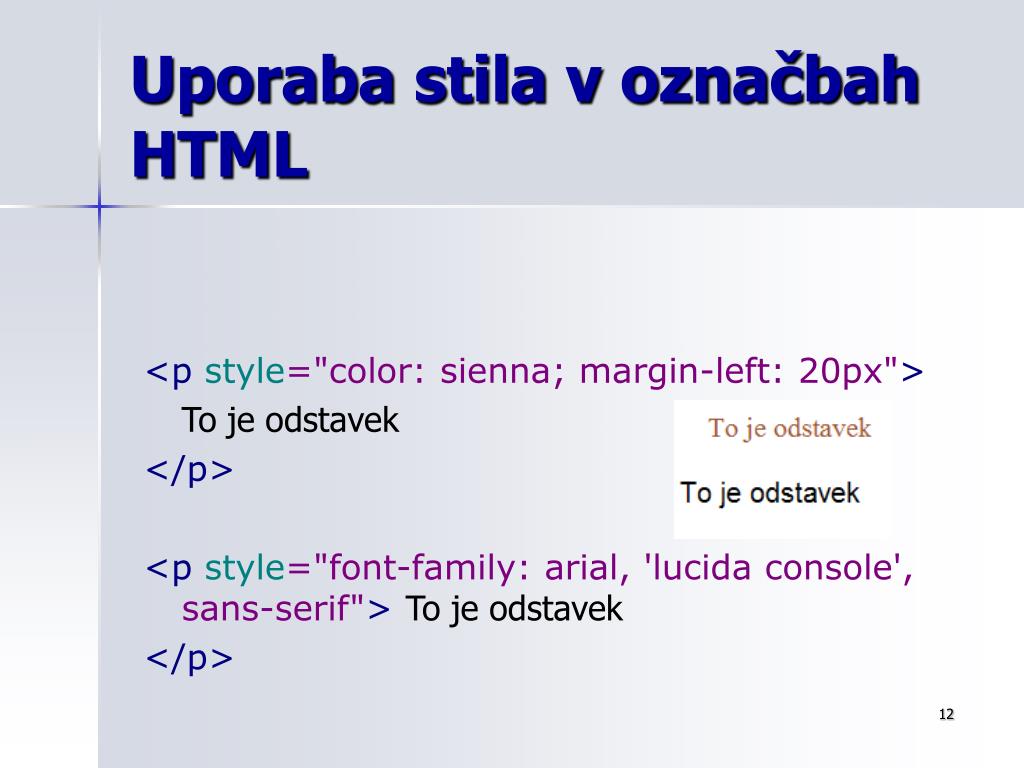 Uporaba stila v označbah HTML

<p style="color: sienna; margin-left: 20px">
To je odstavek
</p>

To je odstavek

To je odstavek

<p style="font-family: arial, 'lucida console', sans-serif"> To je odstavek
</p>

12